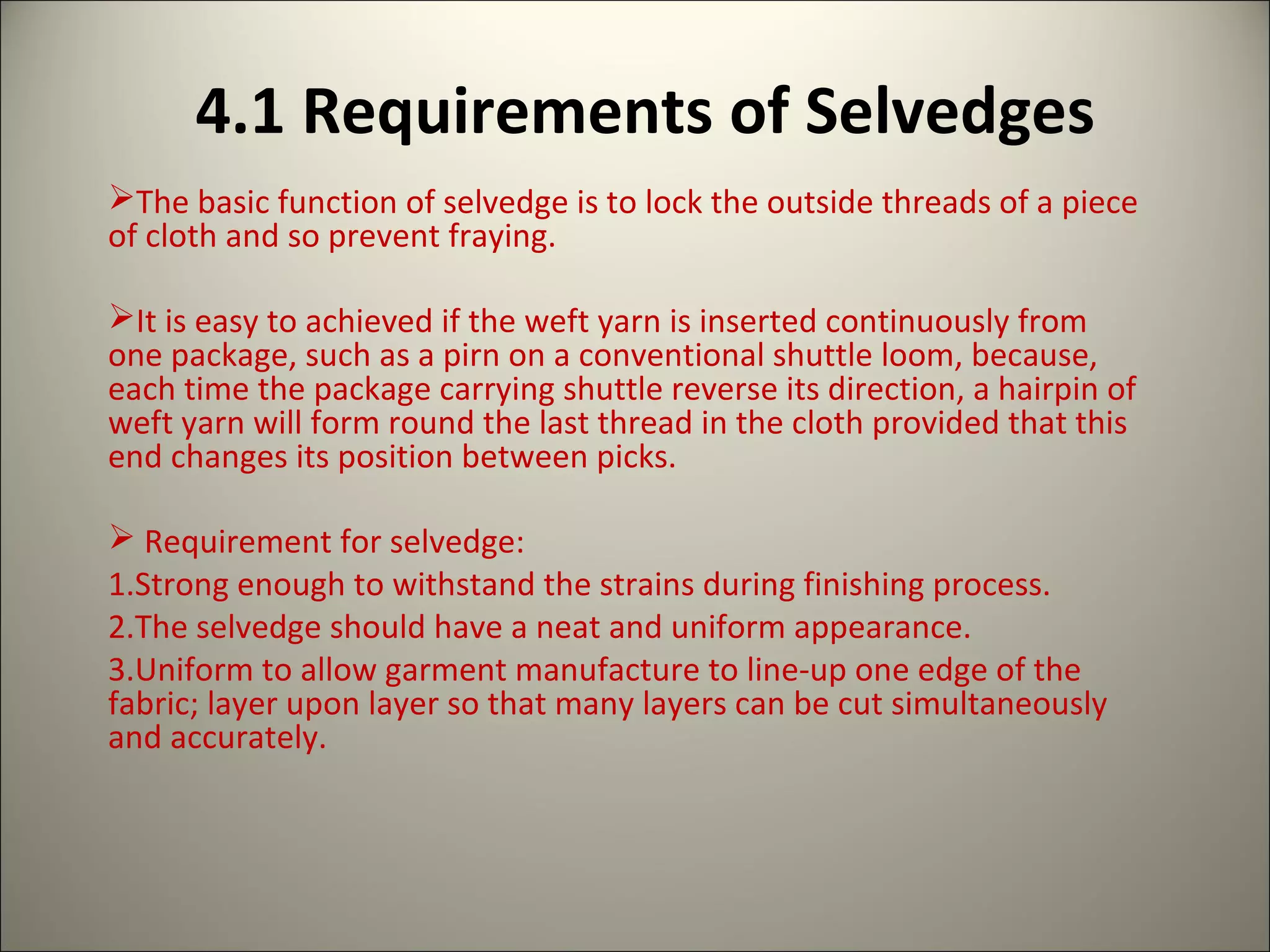 4.1 Requirements of Selvedges

➢The basic function of selvedge is to lock the outside threads of a piece of cloth and so prevent fraying.

➢It is easy to achieved if the weft yarn is inserted continuously from one package, such as a pirn on a conventional shuttle loom, because, each time the package carrying shuttle reverse its direction, a hairpin of weft yarn will form round the last thread in the cloth provided that this end changes its position between picks.

➢ Requirement for selvedge:

1.Strong enough to withstand the strains during finishing process.

2.The selvedge should have a neat and uniform appearance.

3.Uniform to allow garment manufacture to line-up one edge of the fabric; layer upon layer so that many layers can be cut simultaneously and accurately.